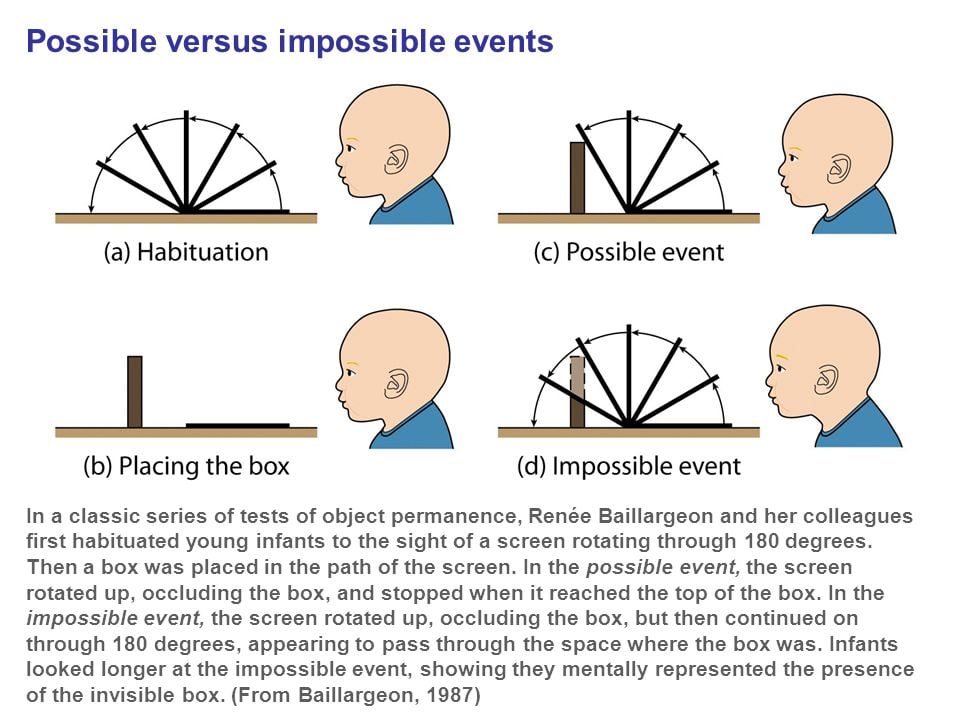 Possible versus impossible events

(a) Habituation

(c) Possible event

(b) Placing the box

(d) Impossible event

In a classic series of tests of object permanence, Renée Baillargeon and her colleagues first habituated young infants to the sight of a screen rotating through 180 degrees. Then a box was placed in the path of the screen. In the possible event, the screen rotated up, occluding the box, and stopped when it reached the top of the box. In the impossible event, the screen rotated up, occluding the box, but then continued on through 180 degrees, appearing to pass through the space where the box was. Infants looked longer at the impossible event, showing they mentally represented the presence of the invisible box. (From Baillargeon, 1987)